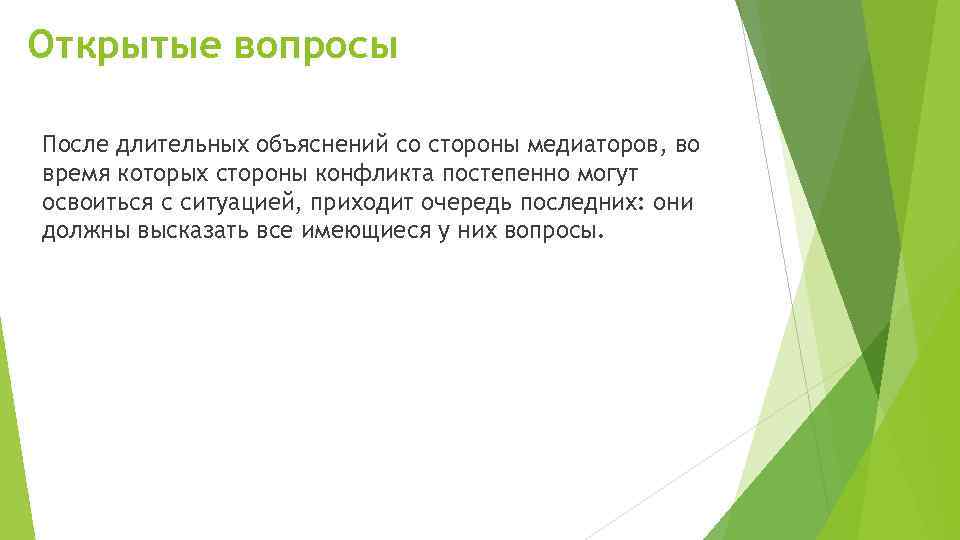 Открытые вопросы

После длительных объяснений со стороны медиаторов, во время которых стороны конфликта постепенно могут освоиться с ситуацией, приходит очередь последних: они должны высказать все имеющиеся у них вопросы.